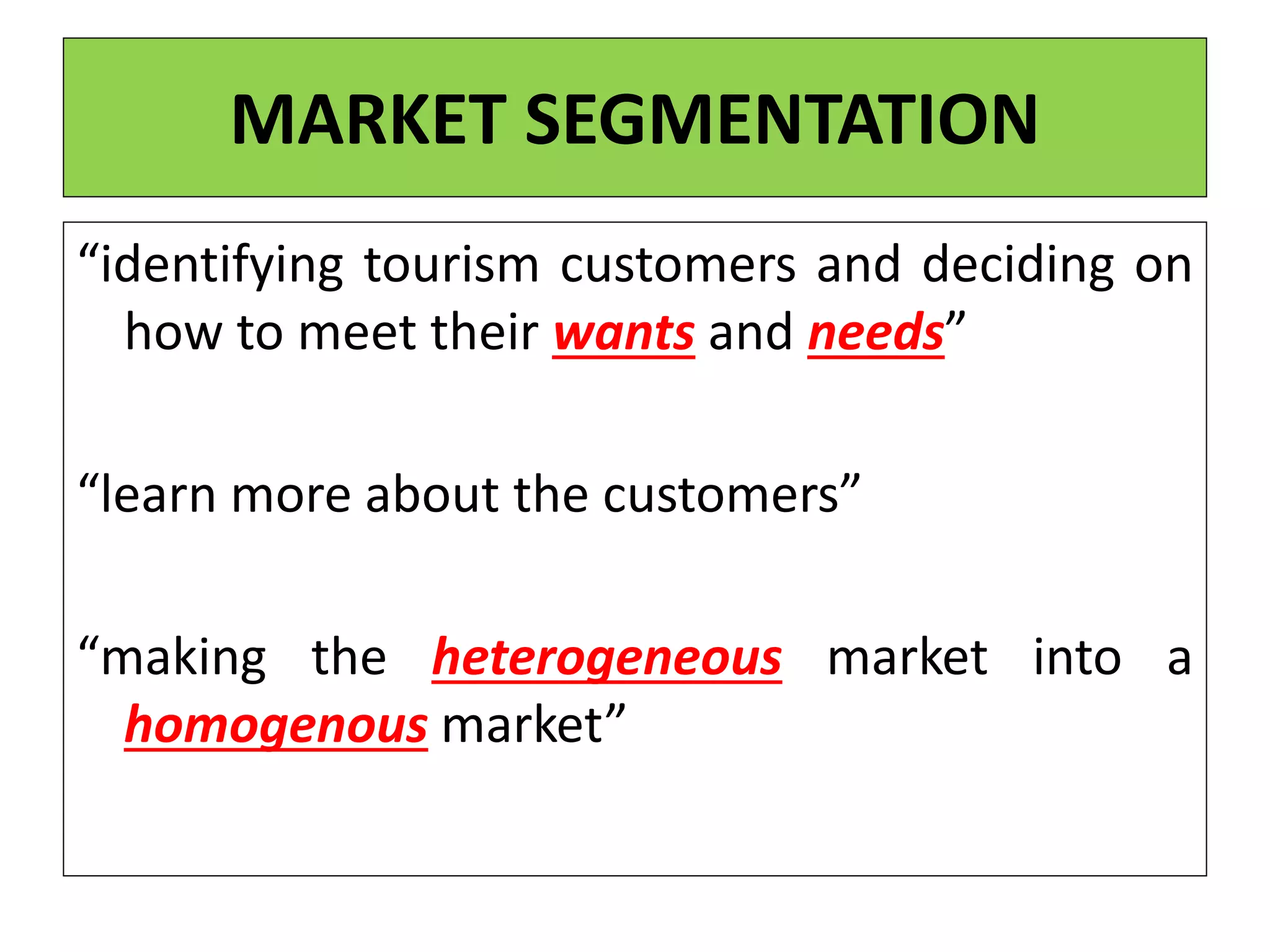 MARKET SEGMENTATION

“identifying tourism customers and deciding on how to meet their wants and needs”

“learn more about the customers”

“making the heterogeneous market into a homogenous market”